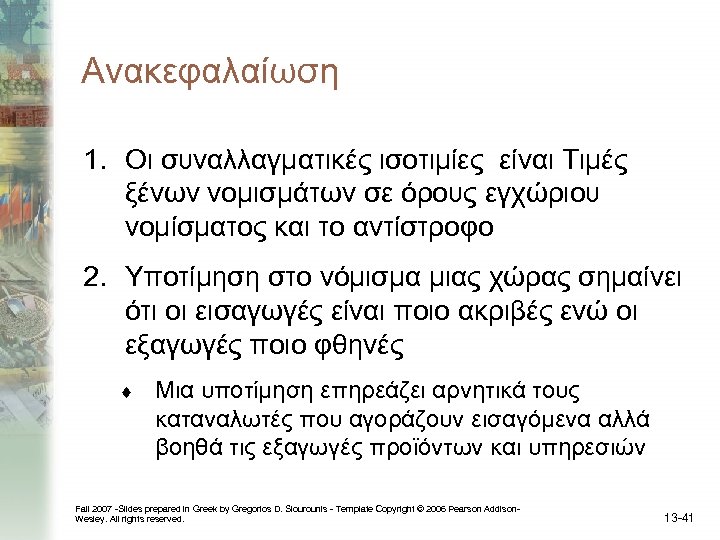 Ανακεφαλαίωση

1. Οι συναλλαγματικές ισοτιμίες  είναι Τιμές ξένων νομισμάτων σε όρους εγχώριου νομίσματος και το αντίστροφο

2. Υποτίμηση στο νόμισμα μιας χώρας σημαίνει ότι οι εισαγωγές είναι ποιο ακριβές ενώ οι εξαγωγές ποιο φθηνές

♦ Μια υποτίμηση επηρεάζει αρνητικά τους καταναλωτές που αγοράζουν εισαγόμενα αλλά βοηθά τις εξαγωγές προϊόντων και υπηρεσιών

Fall 2007 -Slides prepared in Greek by Gregorios D. Siourounis - Template Copyright © 2006 Pearson Addison-Wesley. All rights reserved.

13-41